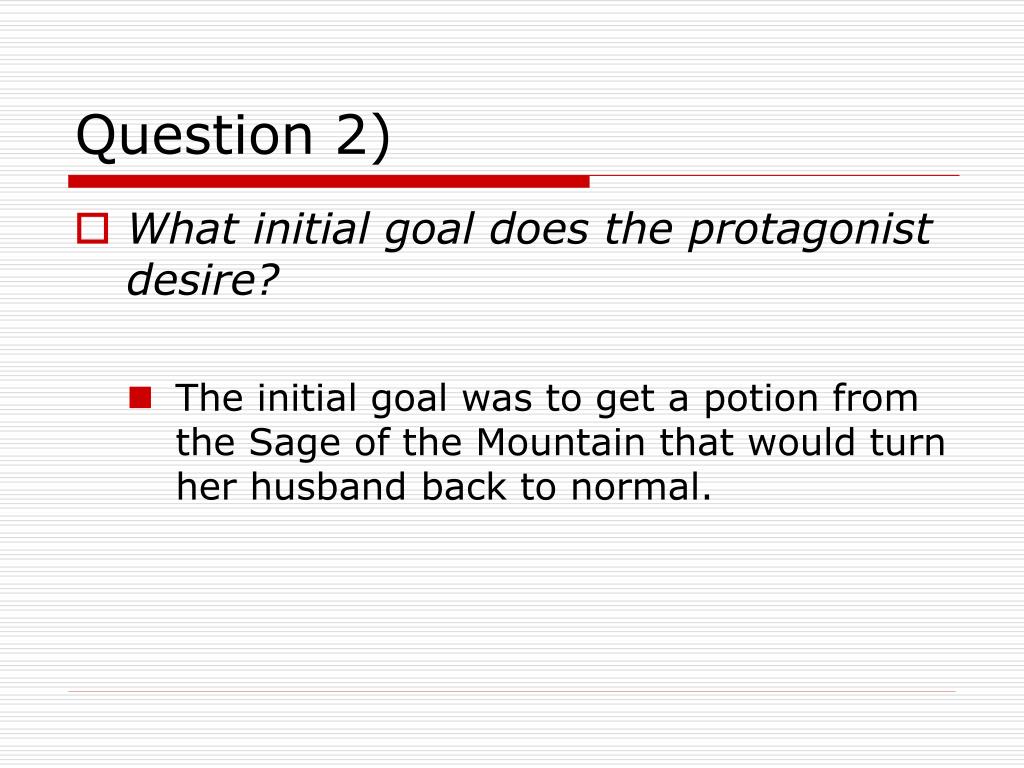 Question 2)

What initial goal does the protagonist desire?

The initial goal was to get a potion from the Sage of the Mountain that would turn her husband back to normal.